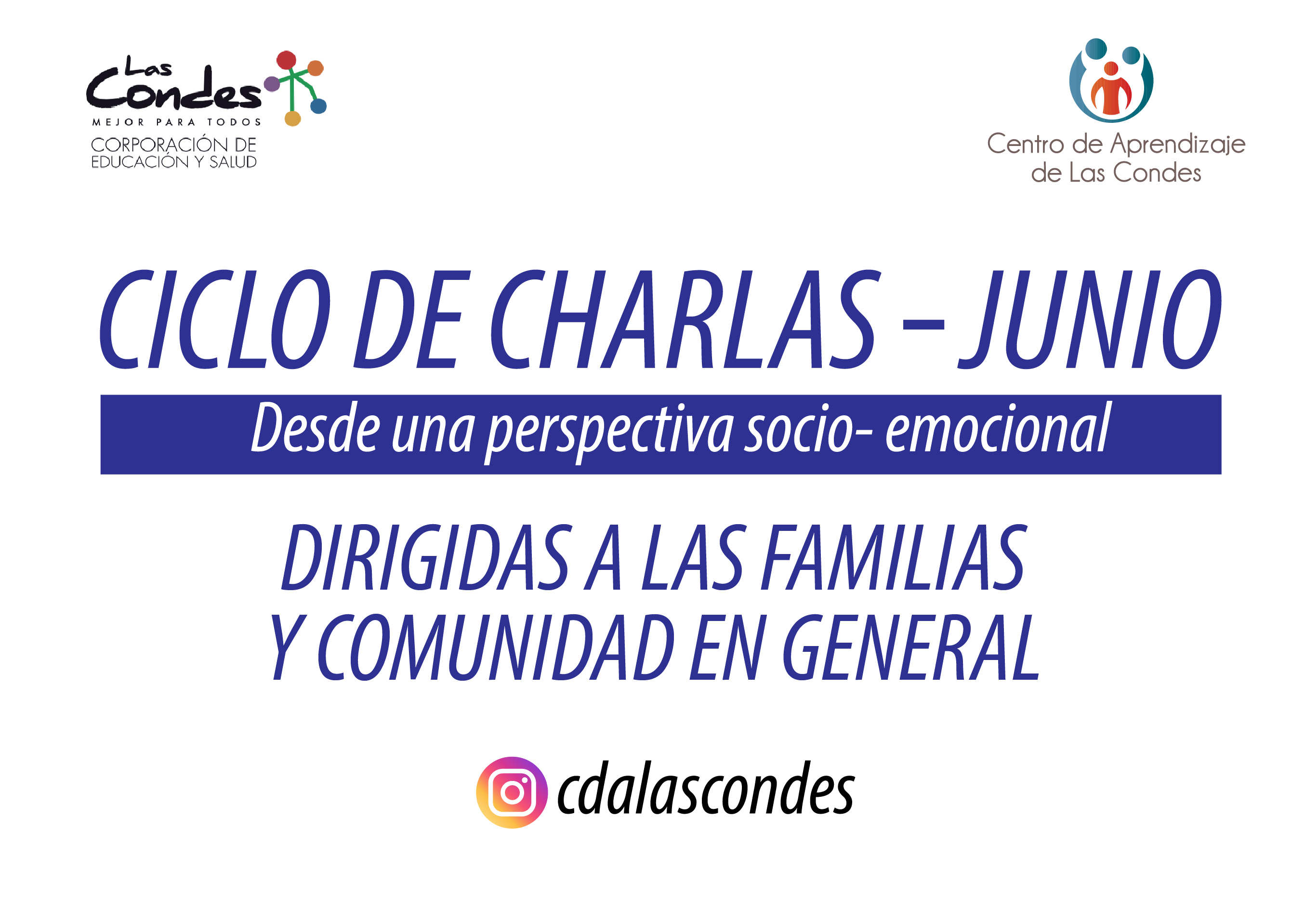 Las Condes
MEJOR PARA TODOS
CORPORACIÓN DE EDUCACIÓN Y SALUD

Centro de Aprendizaje de Las Condes

CICLO DE CHARLAS – JUNIO

Desde una perspectiva socio- emocional

DIRIGIDAS A LAS FAMILIAS Y COMUNIDAD EN GENERAL

cdalascondes